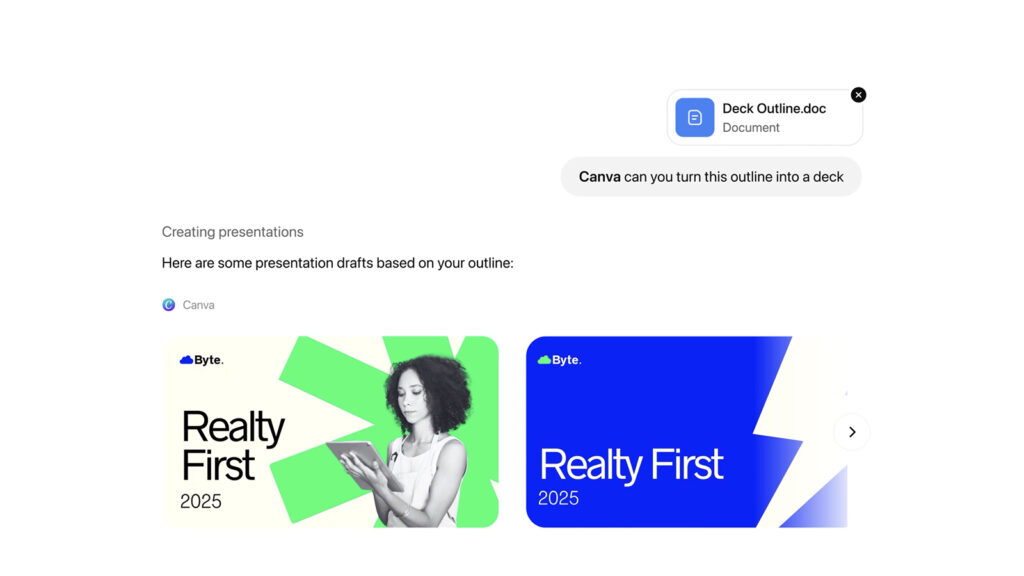 Deck Outline.doc
Document

Canva can you turn this outline into a deck

Creating presentations

Here are some presentation drafts based on your outline:

Canva

Byte.

Realty First
2025

Byte.

Realty First
2025